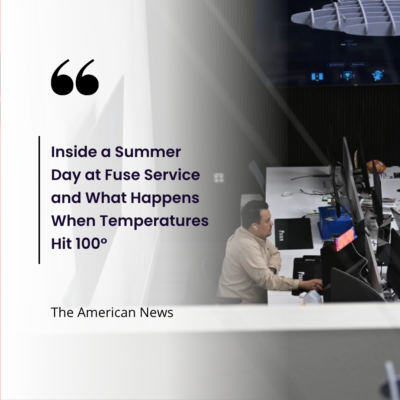 “

Inside a Summer Day at Fuse Service and What Happens When Temperatures Hit 100º

The American News